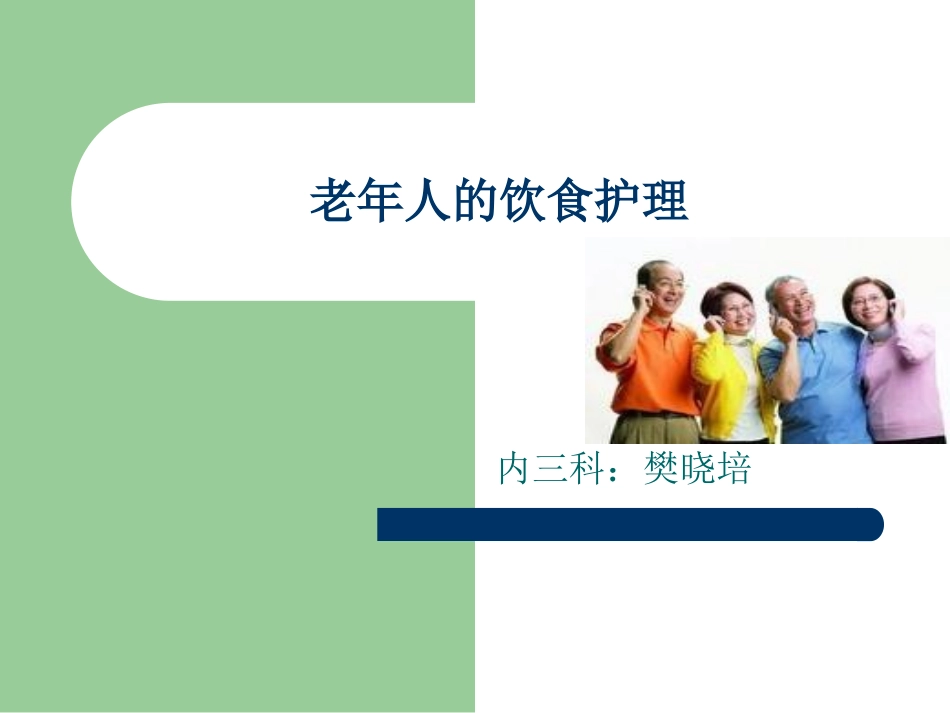 老年人的饮食护理

内三科：樊晓培